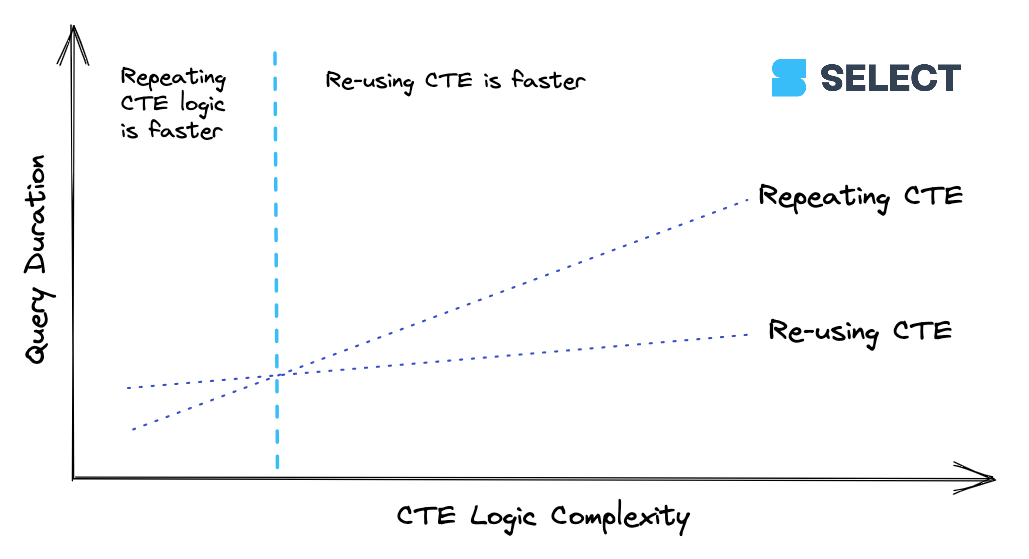 Repeating CTE logic is faster

Re-using CTE is faster

SELECT

Query Duration

Repeating CTE

Re-using CTE

CTE Logic Complexity